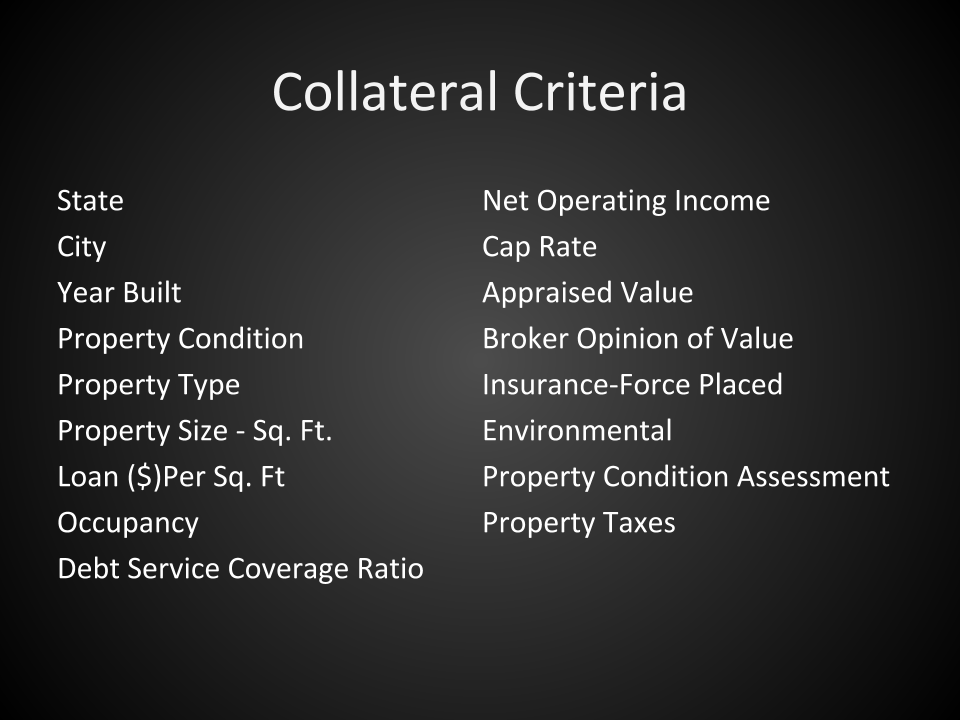 Collateral Criteria

State
City
Year Built
Property Condition
Property Type
Property Size - Sq. Ft.
Loan (\$)Per Sq. Ft
Occupancy
Debt Service Coverage Ratio

Net Operating Income
Cap Rate
Appraised Value
Broker Opinion of Value
Insurance-Force Placed
Environmental
Property Condition Assessment
Property Taxes